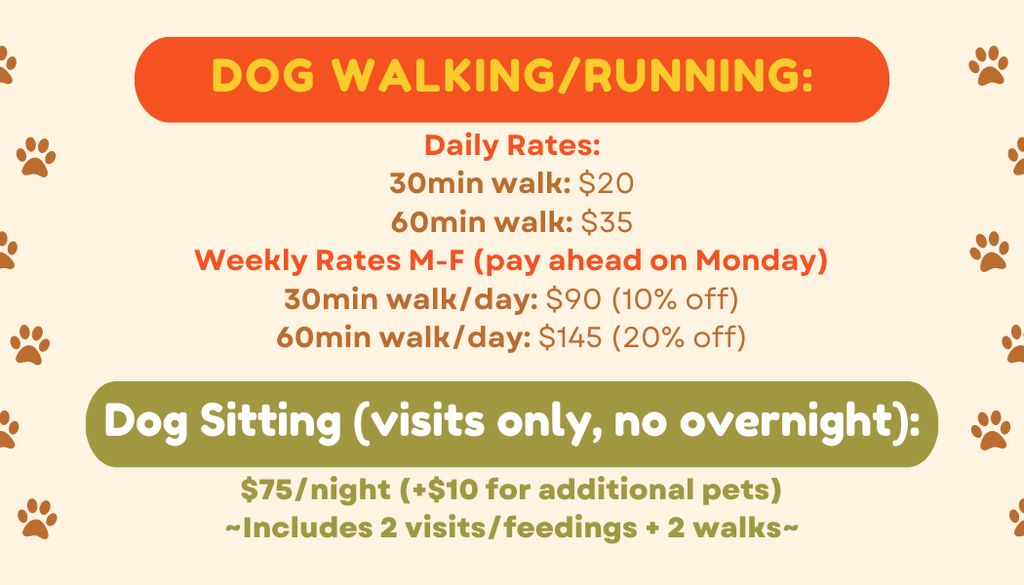 DOG WALKING/RUNNING:

Daily Rates:
30min walk: \$20
60min walk: \$35
Weekly Rates M-F (pay ahead on Monday)
30min walk/day: \$90 (10% off)
60min walk/day: \$145 (20% off)

Dog Sitting (visits only, no overnight):

\$75/night (+\$10 for additional pets)
~Includes 2 visits/feedings + 2 walks~